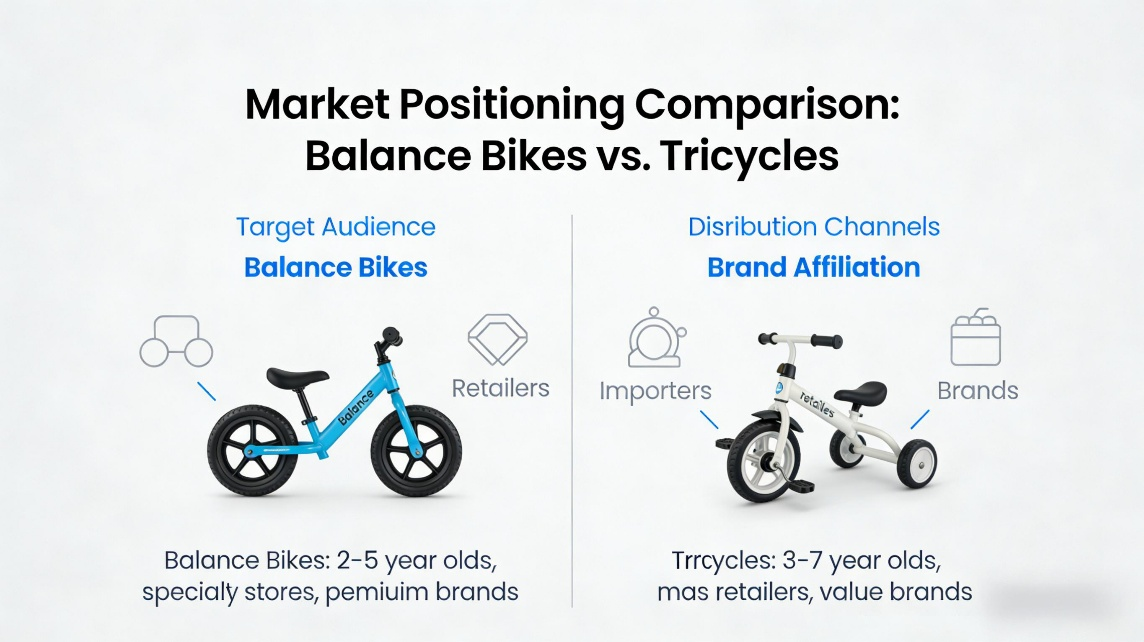 Market Positioning Comparison:
Balance Bikes vs. Tricycles

Target Audience

Balance Bikes

Retailers

Balance

Balance Bikes: 2-5 year olds, specialy stores, pemiuim brands

Disribution Channels

Brand Affiliation

Importers

Brands

retailes

Trrcycles: 3-7 year olds, mas retailers, value brands